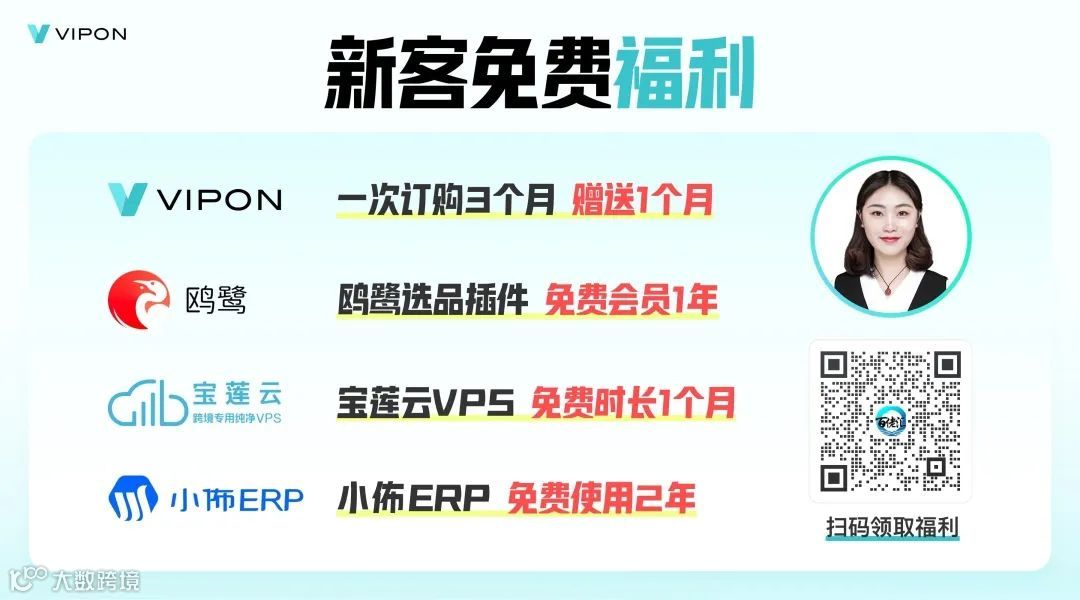 VIPON

新客免费福利

VIPON 一次订购3个月 赠送1个月

鸥鹭 鸥鹭选品插件 免费会员1年

宝莲云 跨境专用纯净VPS 宝莲云VPS 免费时长1个月

小佈ERP 小佈ERP 免费使用2年

扫码领取福利

大数跨境